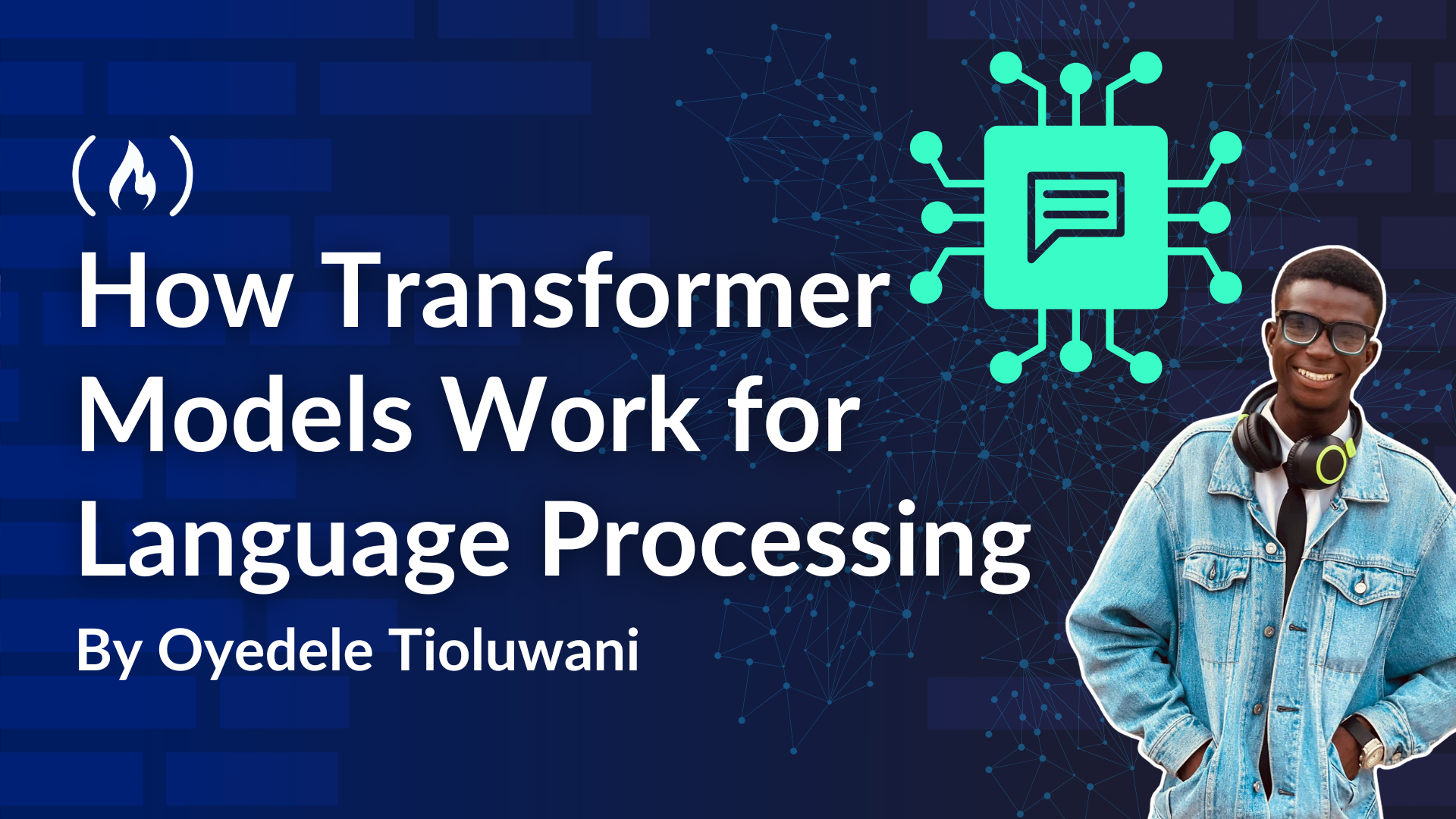 How Transformer Models Work for Language Processing

By Oyedele Tioluwani